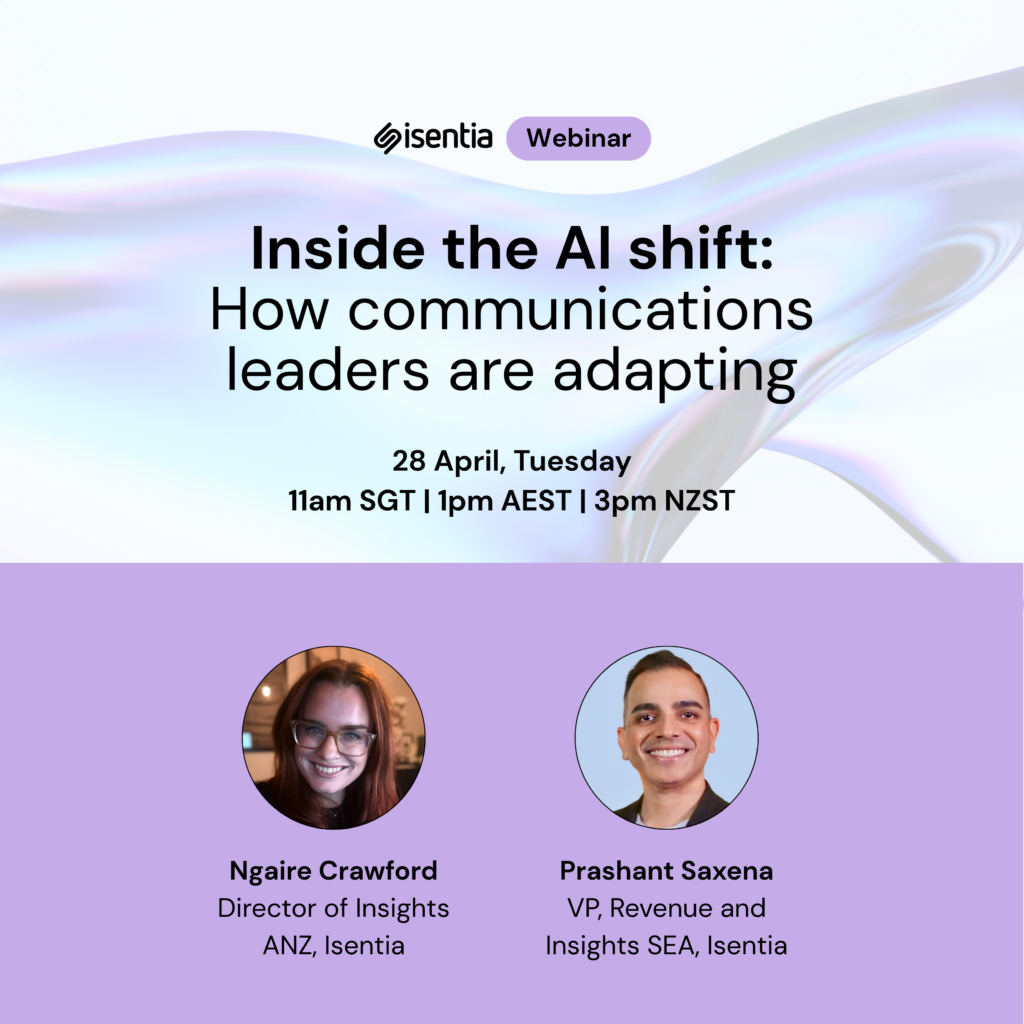 isentia Webinar

Inside the AI shift:
How communications leaders are adapting

28 April, Tuesday
11am SGT | 1pm AEST | 3pm NZST

Ngaire Crawford
Director of Insights ANZ, Isentia

Prashant Saxena
VP, Revenue and Insights SEA, Isentia